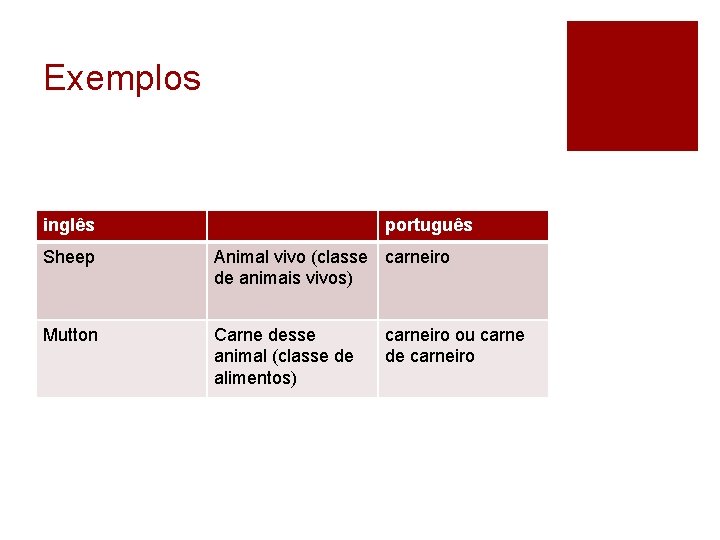 Exemplos

| inglês | | português |
|---|---|---|
| Sheep | Animal vivo (classe de animais vivos) | carneiro |
| Mutton | Carne desse animal (classe de alimentos) | carneiro ou carne de carneiro |